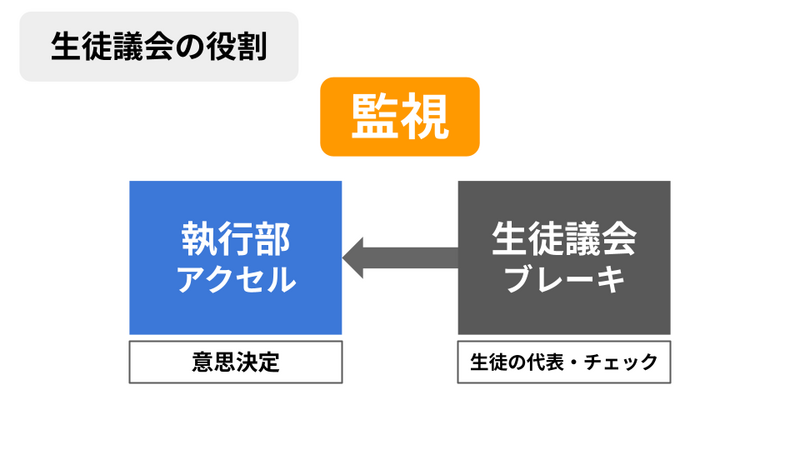 生徒議会の役割

監視

執行部
アクセル

意思決定

生徒議会
ブレーキ

生徒の代表・チェック